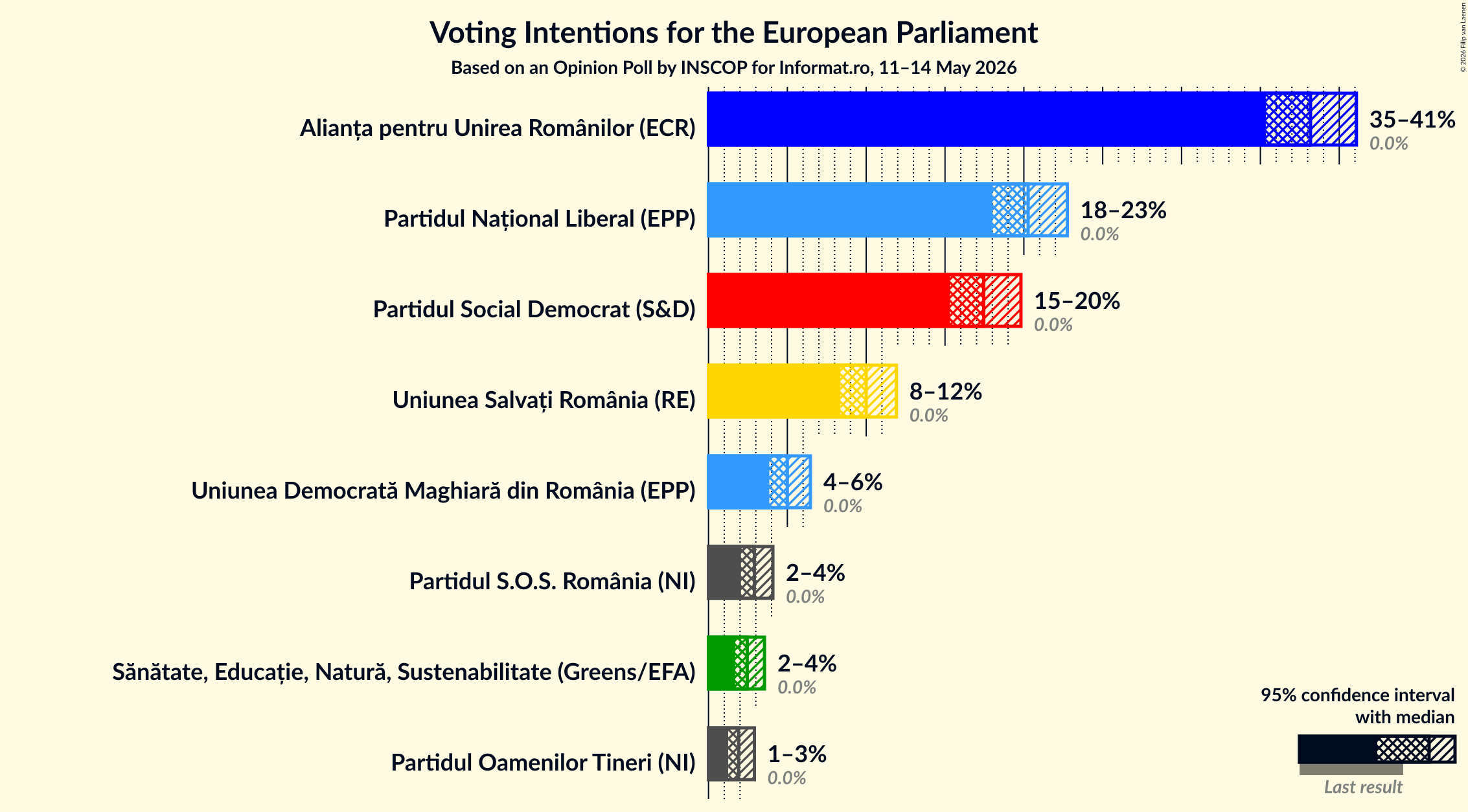 Voting Intentions for the European Parliament

Based on an Opinion Poll by INSCOP for Informat.ro, 11–14 May 2026

© 2026 Filip van Laenen

Alianța pentru Unirea Românilor (ECR)
35–41%
0.0%

Partidul Național Liberal (EPP)
18–23%
0.0%

Partidul Social Democrat (S&D)
15–20%
0.0%

Uniunea Salvați România (RE)
8–12%
0.0%

Uniunea Democrată Maghiară din România (EPP)
4–6%
0.0%

Partidul S.O.S. România (NI)
2–4%
0.0%

Sănătate, Educație, Natură, Sustenabilitate (Greens/EFA)
2–4%
0.0%

Partidul Oamenilor Tineri (NI)
1–3%
0.0%

95% confidence interval with median

Last result